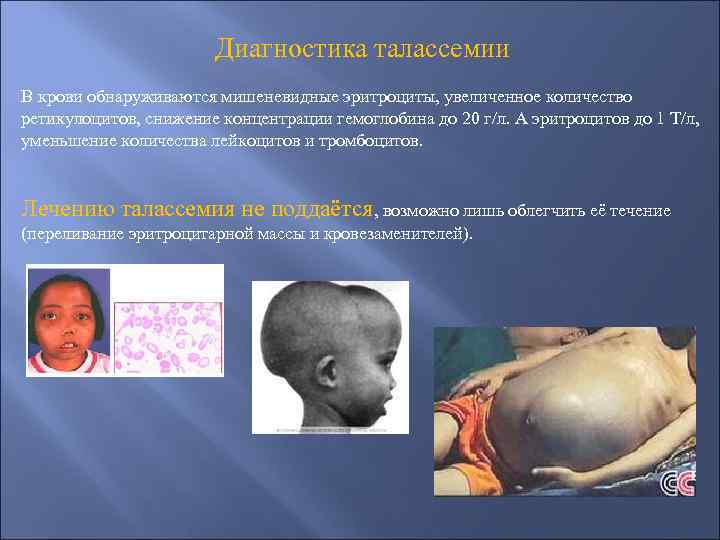 Диагностика талассемии

В крови обнаруживаются мишеневидные эритроциты, увеличенное количество ретикулоцитов, снижение концентрации гемоглобина до 20 г/л. А эритроцитов до 1 Т/л, уменьшение количества лейкоцитов и тромбоцитов.

Лечению талассемия не поддаётся, возможно лишь облегчить её течение (переливание эритроцитарной массы и кровезаменителей).